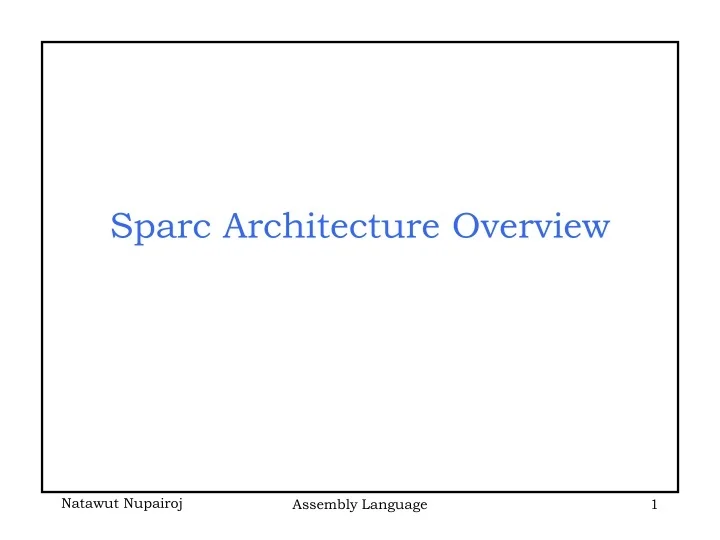 Sparc Architecture Overview

Natawut Nupairoj
Assembly Language
1